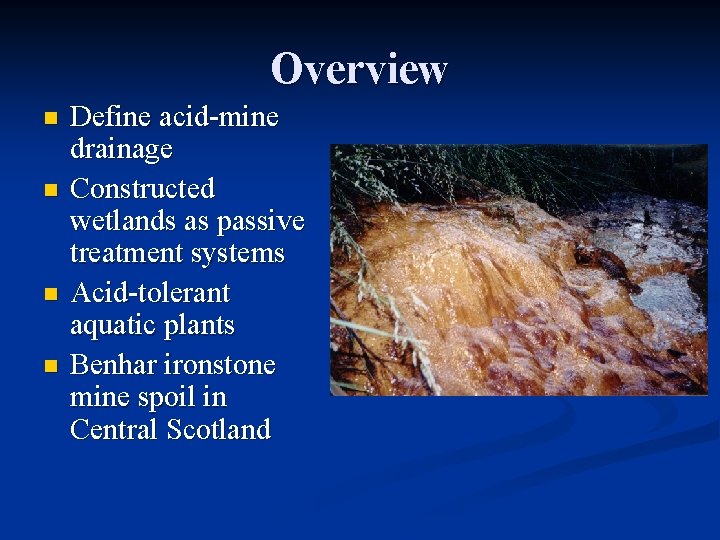 Overview

- Define acid-mine drainage
- Constructed wetlands as passive treatment systems
- Acid-tolerant aquatic plants
- Benhar ironstone mine spoil in Central Scotland